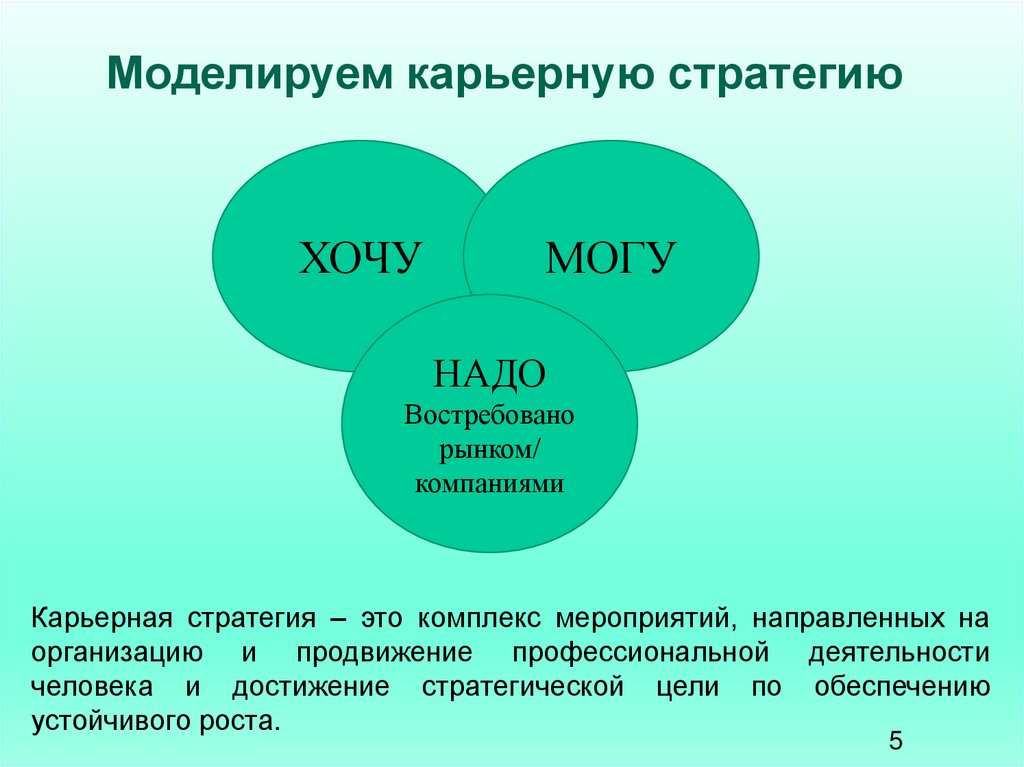 Моделируем карьерную стратегию

ХОЧУ

МОГУ

НАДО
Востребовано рынком/ компаниями

Карьерная стратегия – это комплекс мероприятий, направленных на организацию и продвижение профессиональной деятельности человека и достижение стратегической цели по обеспечению устойчивого роста.

5